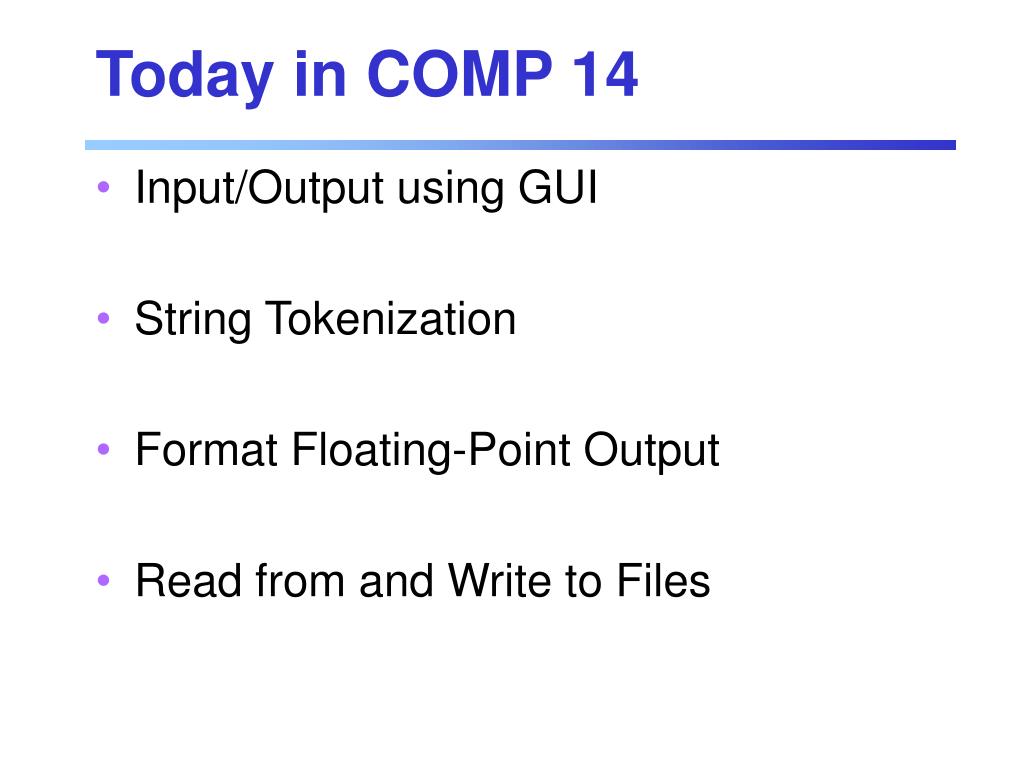 Today in COMP 14

• Input/Output using GUI

• String Tokenization

• Format Floating-Point Output

• Read from and Write to Files